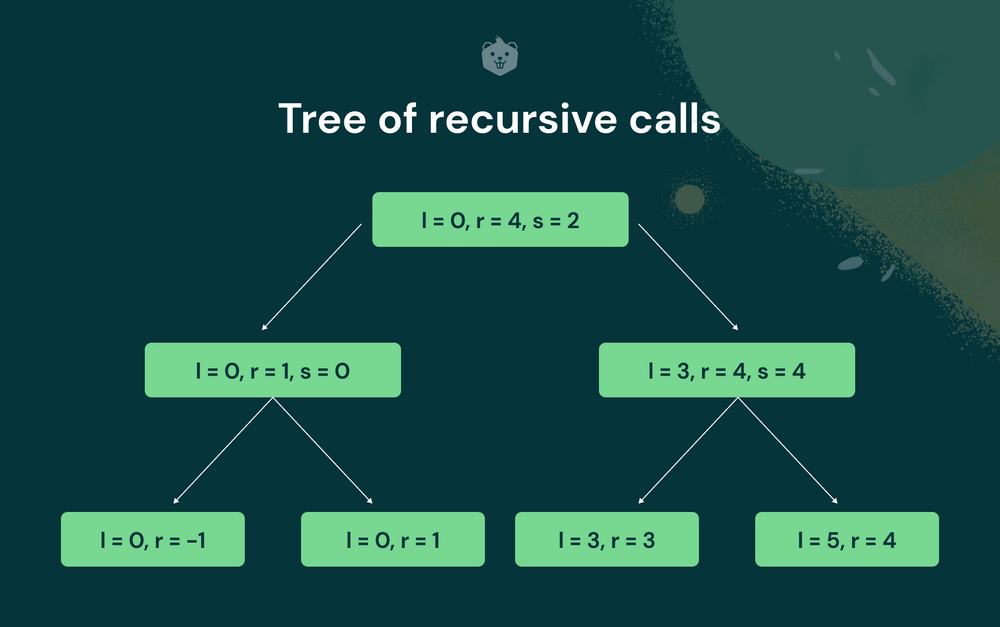 Tree of recursive calls

l = 0, r = 4, s = 2

l = 0, r = 1, s = 0

l = 3, r = 4, s = 4

l = 0, r = -1

l = 0, r = 1

l = 3, r = 3

l = 5, r = 4